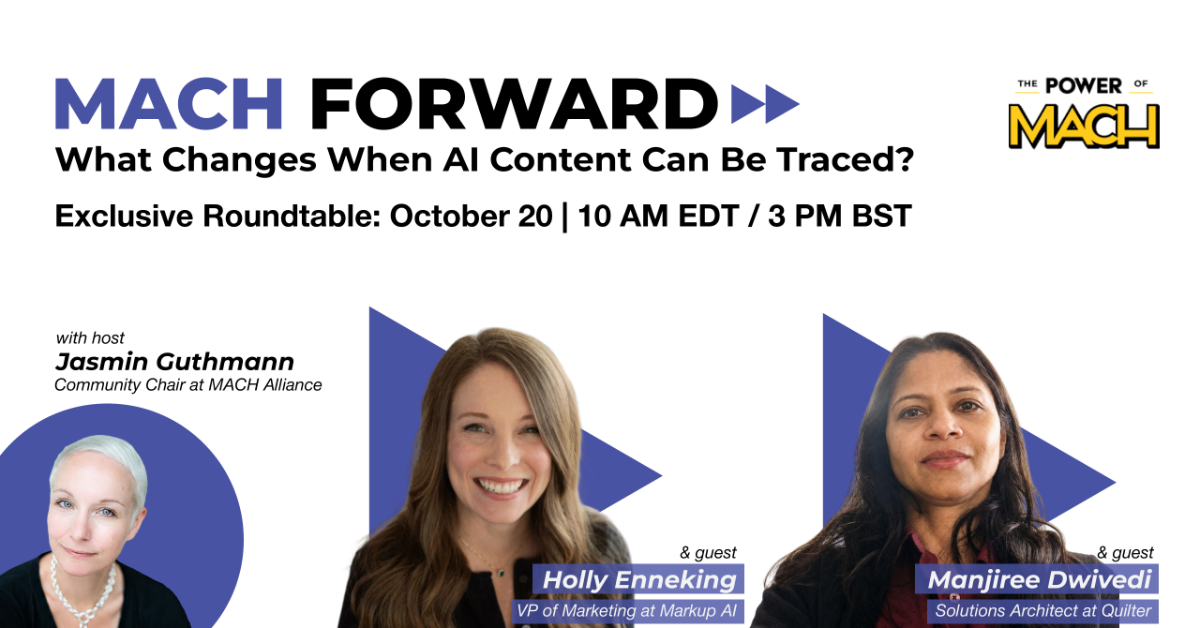 MACH FORWARD
What Changes When AI Content Can Be Traced?
Exclusive Roundtable: October 20 | 10 AM EDT / 3 PM BST

THE POWER OF MACH

with host
Jasmin Guthmann
Community Chair at MACH Alliance

& guest
Holly Enneking
VP of Marketing at Markup AI

& guest
Manjiree Dwivedi
Solutions Architect at Quilter